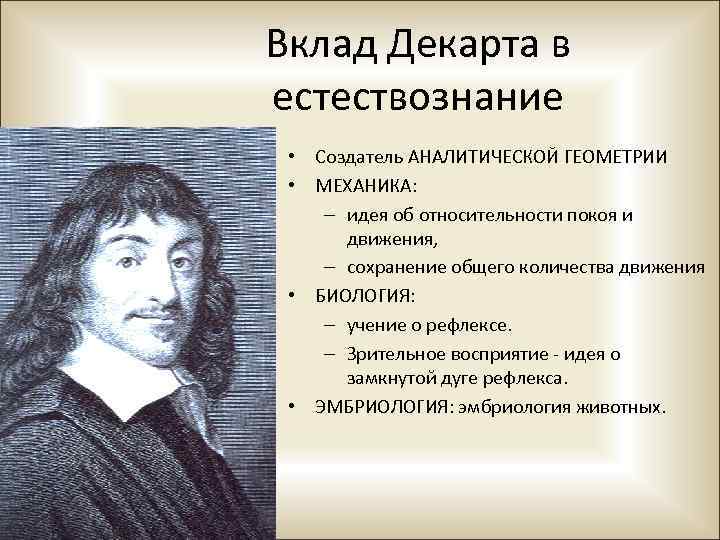 Вклад Декарта в естествознание

• Создатель АНАЛИТИЧЕСКОЙ ГЕОМЕТРИИ
• МЕХАНИКА:
– идея об относительности покоя и движения,
– сохранение общего количества движения
• БИОЛОГИЯ:
– учение о рефлексе.
– Зрительное восприятие - идея о замкнутой дуге рефлекса.
• ЭМБРИОЛОГИЯ: эмбриология животных.